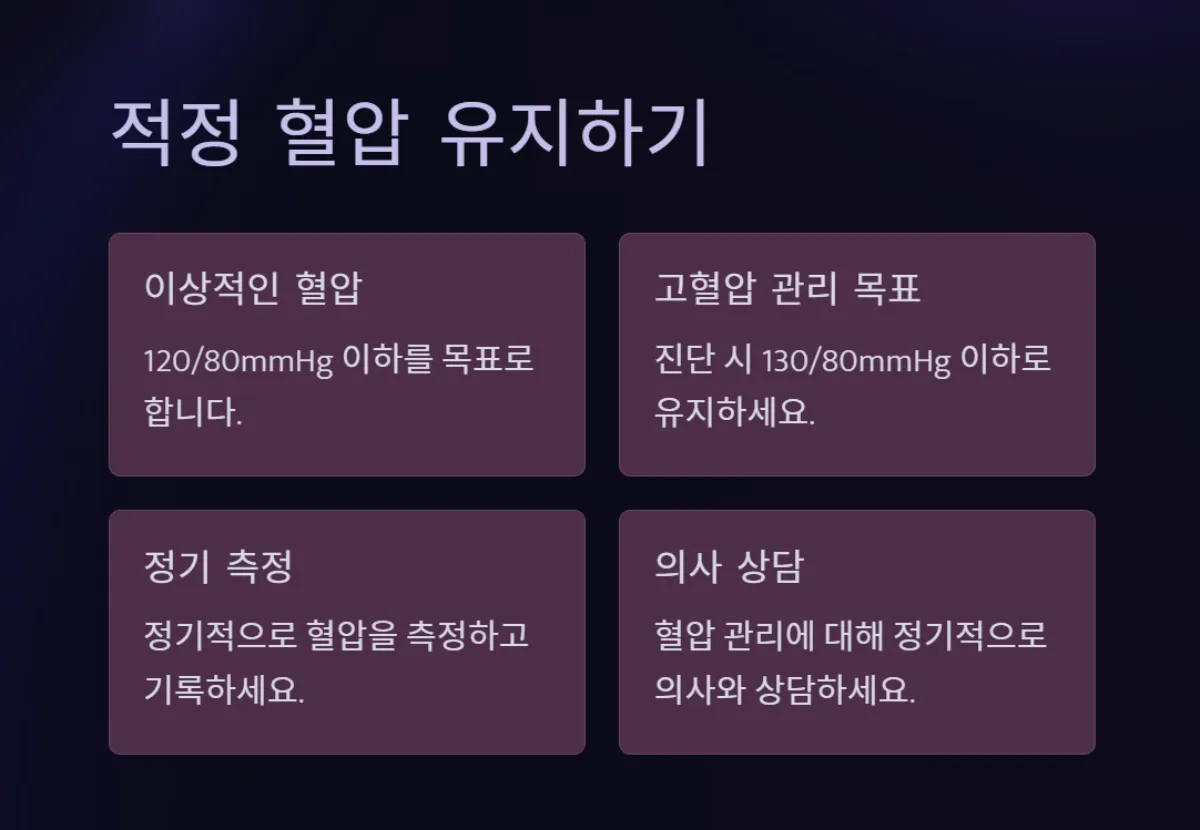 적정 혈압 유지하기

이상적인 혈압

120/80mmHg 이하를 목표로 합니다.

고혈압 관리 목표

진단 시 130/80mmHg 이하로 유지하세요.

정기 측정

정기적으로 혈압을 측정하고 기록하세요.

의사 상담

혈압 관리에 대해 정기적으로 의사와 상담하세요.